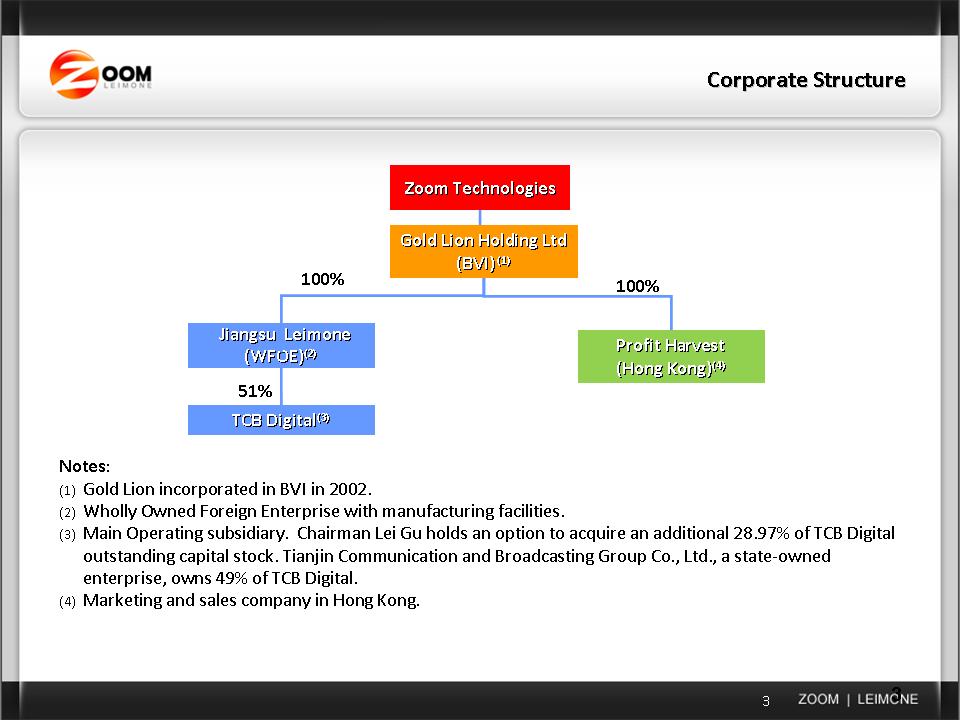 ZOOM
LEIMONE

Corporate Structure

Zoom Technologies

Gold Lion Holding Ltd (BVI)$^{(1)}$

100%

100%

Jiangsu Leimone (WFOE)$^{(2)}$

Profit Harvest (Hong Kong)$^{(4)}$

51%

TCB Digital$^{(3)}$

Notes:
(1) Gold Lion incorporated in BVI in 2002.
(2) Wholly Owned Foreign Enterprise with manufacturing facilities.
(3) Main Operating subsidiary. Chairman Lei Gu holds an option to acquire an additional 28.97% of TCB Digital outstanding capital stock. Tianjin Communication and Broadcasting Group Co., Ltd., a state-owned enterprise, owns 49% of TCB Digital.
(4) Marketing and sales company in Hong Kong.

3 ZOOM | LEIMONE
3